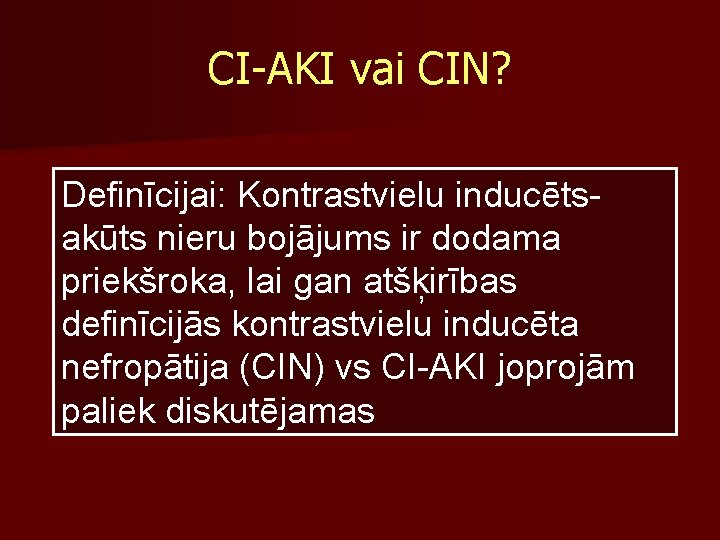 CI-AKI vai CIN?

Definīcijai: Kontrastvielu inducēts-akūts nieru bojājums ir dodama priekšroka, lai gan atšķirības definīcijās kontrastvielu inducēta nefropātija (CIN) vs CI-AKI joprojām paliek diskutējamas